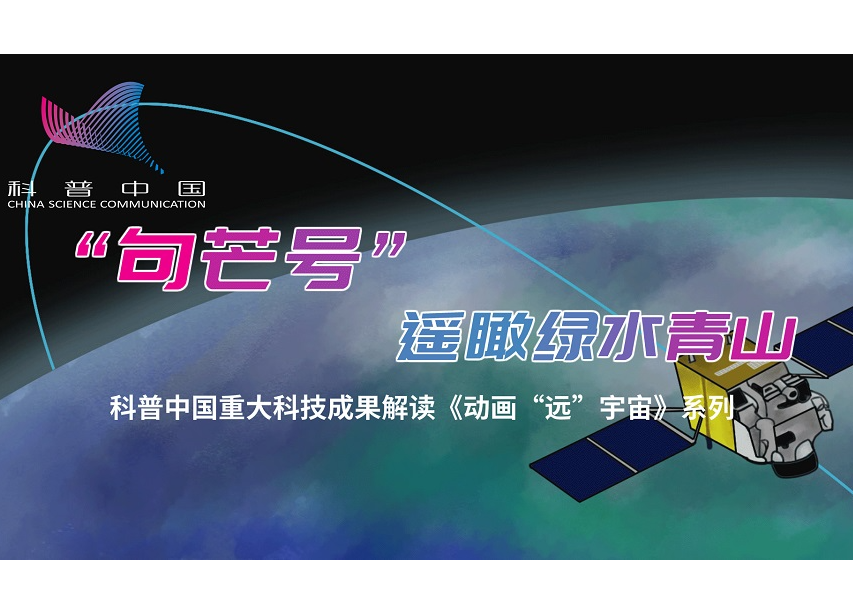 科普中国
CHINA SCIENCE COMMUNICATION

“句芒号”

遥瞰绿水青山

科普中国重大科技成果解读《动画“远”宇宙》系列